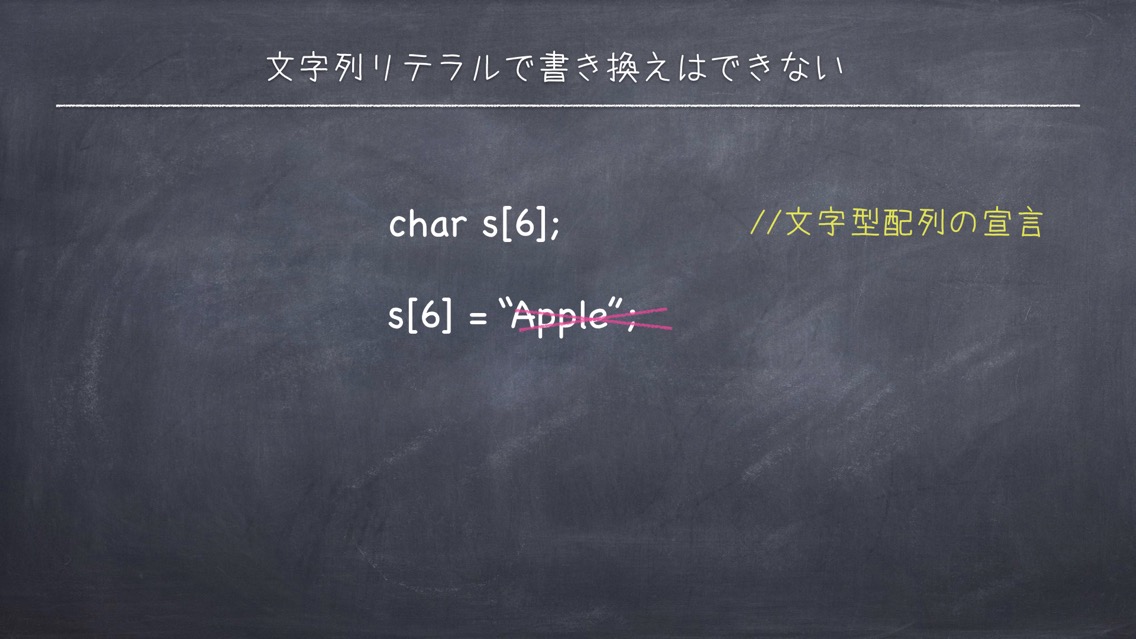 文字列リテラルで書き換えはできない

char s[6]; //文字型配列の宣言

s[6] = “Apple”;